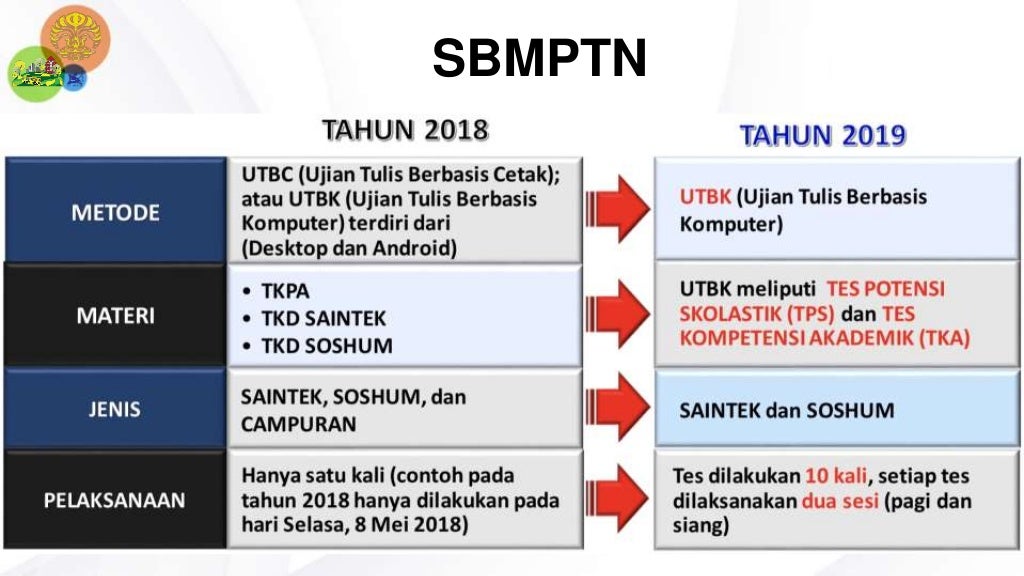 SBMPTN

| | TAHUN 2018 | TAHUN 2019 |
|---|---|---|
| METODE | UTBC (Ujian Tulis Berbasis Cetak); atau UTBK (Ujian Tulis Berbasis Komputer) terdiri dari (Desktop dan Android) | UTBK (Ujian Tulis Berbasis Komputer) |
| MATERI | • TKPA • TKD SAINTEK • TKD SOSHUM | UTBK meliputi TES POTENSI SKOLASTIK (TPS) dan TES KOMPETENSI AKADEMIK (TKA) |
| JENIS | SAINTEK, SOSHUM, dan CAMPURAN | SAINTEK dan SOSHUM |
| PELAKSANAAN | Hanya satu kali (contoh pada tahun 2018 hanya dilakukan pada hari Selasa, 8 Mei 2018) | Tes dilakukan 10 kali, setiap tes dilaksanakan dua sesi (pagi dan siang) |